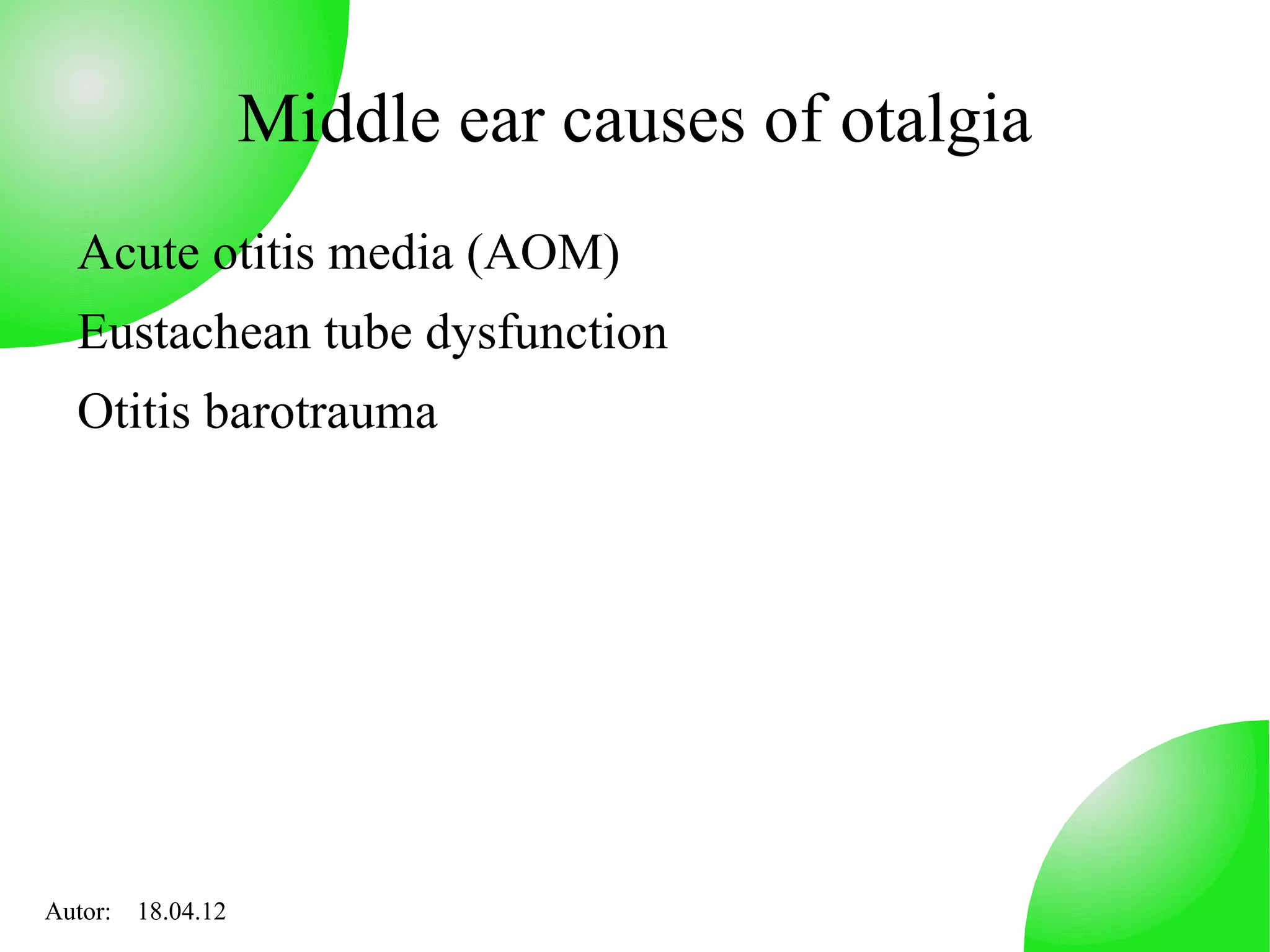 Middle ear causes of otalgia

Acute otitis media (AOM)

Eustachean tube dysfunction

Otitis barotrauma

Autor: 18.04.12